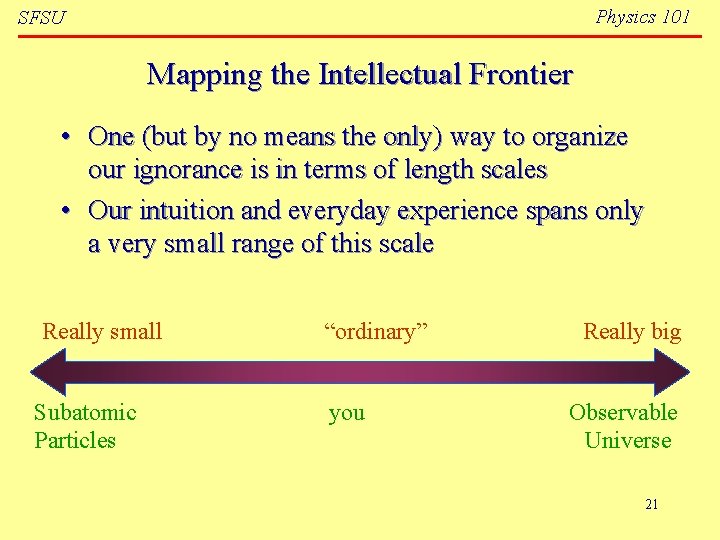 SFSU

Physics 101

Mapping the Intellectual Frontier

• One (but by no means the only) way to organize our ignorance is in terms of length scales
• Our intuition and everyday experience spans only a very small range of this scale

Really small

“ordinary”

Really big

Subatomic Particles

you

Observable Universe

21